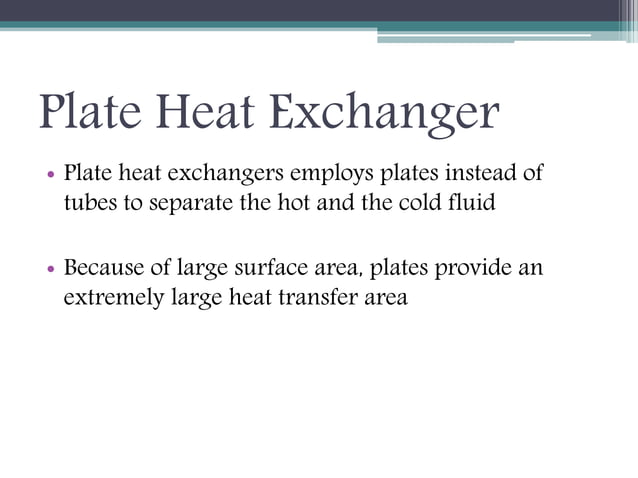 Plate Heat Exchanger

• Plate heat exchangers employs plates instead of tubes to separate the hot and the cold fluid

• Because of large surface area, plates provide an extremely large heat transfer area